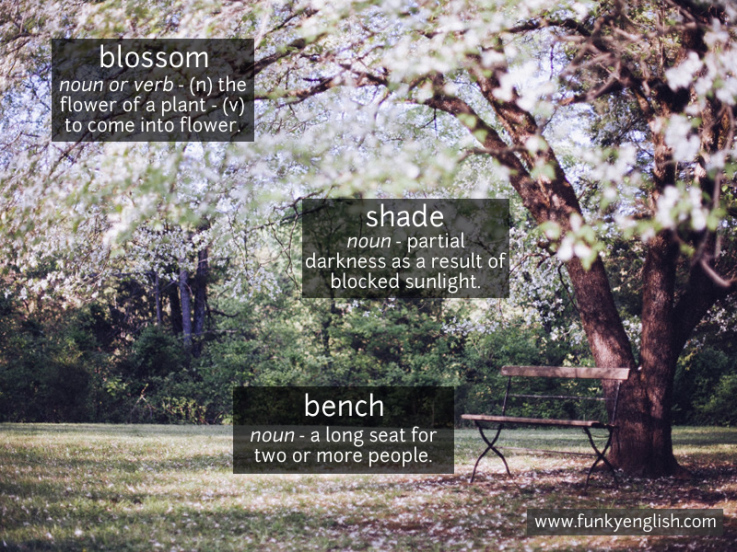 blossom
noun or verb - (n) the flower of a plant - (v) to come into flower.

shade
noun - partial darkness as a result of blocked sunlight.

bench
noun - a long seat for two or more people.

www.funkyenglish.com